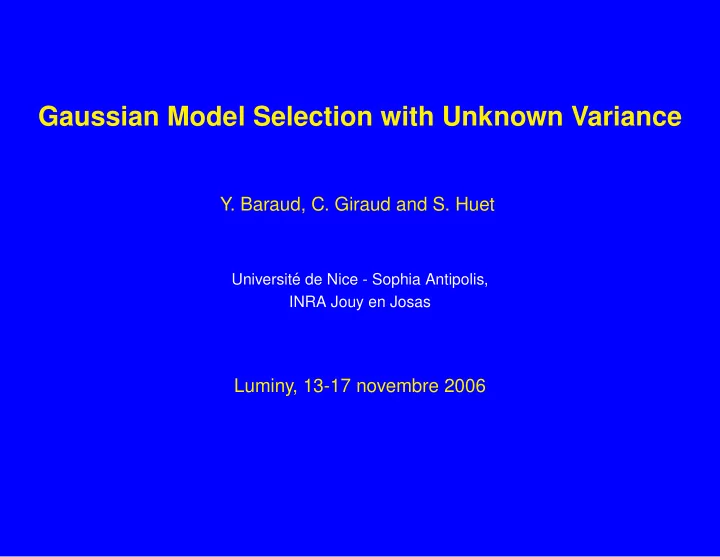 Gaussian Model Selection with Unknown Variance

Y. Baraud, C. Giraud and S. Huet

Université de Nice - Sophia Antipolis,
INRA Jouy en Josas

Luminy, 13-17 novembre 2006